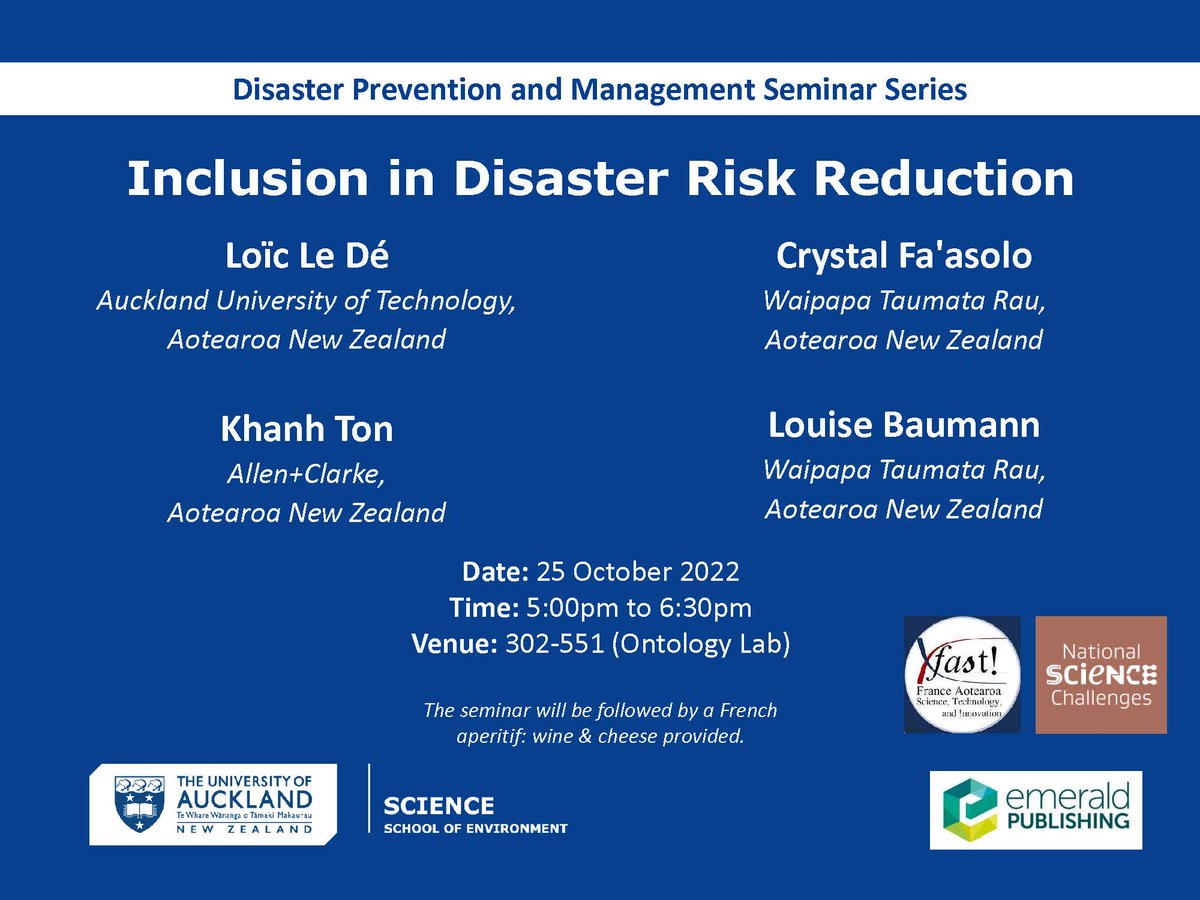 Disaster Prevention and Management Seminar Series

Inclusion in Disaster Risk Reduction

Loïc Le Dé
Auckland University of Technology, Aotearoa New Zealand

Khanh Ton
Allen+Clarke, Aotearoa New Zealand

Crystal Fa'asolo
Waipapa Taumata Rau, Aotearoa New Zealand

Louise Baumann
Waipapa Taumata Rau, Aotearoa New Zealand

Date: 25 October 2022
Time: 5:00pm to 6:30pm
Venue: 302-551 (Ontology Lab)

The seminar will be followed by a French aperitif: wine & cheese provided.

fast! France Aotearoa Science, Technology, and Innovation

National SCIENCE Challenges

THE UNIVERSITY OF AUCKLAND Te Whare Wānanga o Tāmaki Makaurau NEW ZEALAND

SCIENCE
SCHOOL OF ENVIRONMENT

emerald PUBLISHING